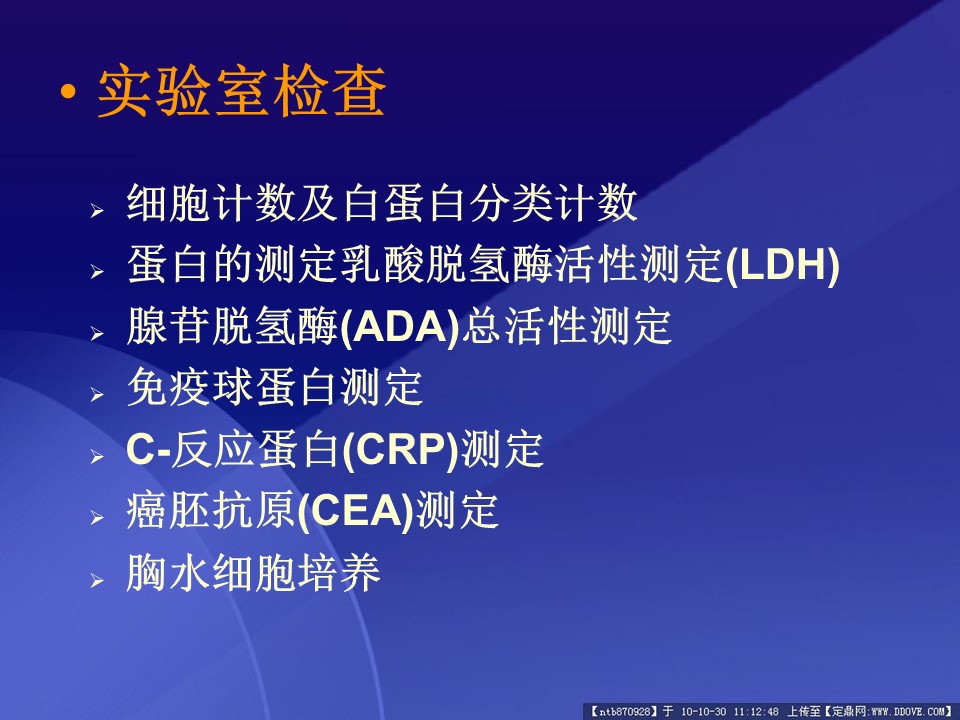 • 实验室检查

➢ 细胞计数及白蛋白分类计数
➢ 蛋白的测定乳酸脱氢酶活性测定(LDH)
➢ 腺苷脱氢酶(ADA)总活性测定
➢ 免疫球蛋白测定
➢ C-反应蛋白(CRP)测定
➢ 癌胚抗原(CEA)测定
➢ 胸水细胞培养

【ntb870928】于 10-10-30 11:12:48 上传至【定鼎网:WWW.DDOVE.COM】